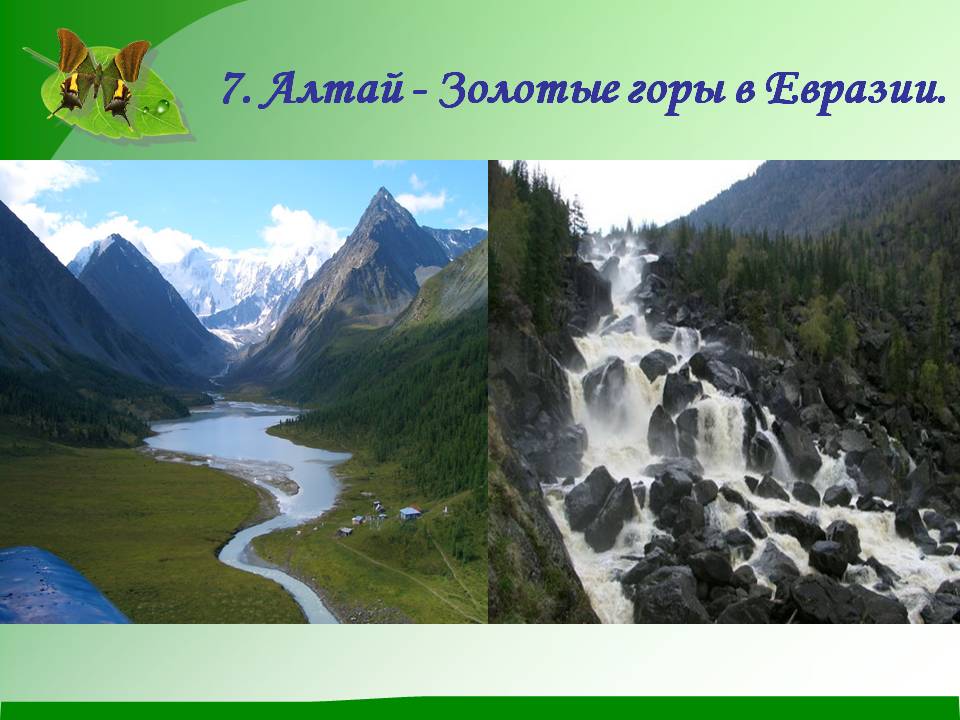 7. Алтай - Золотые горы в Евразии.